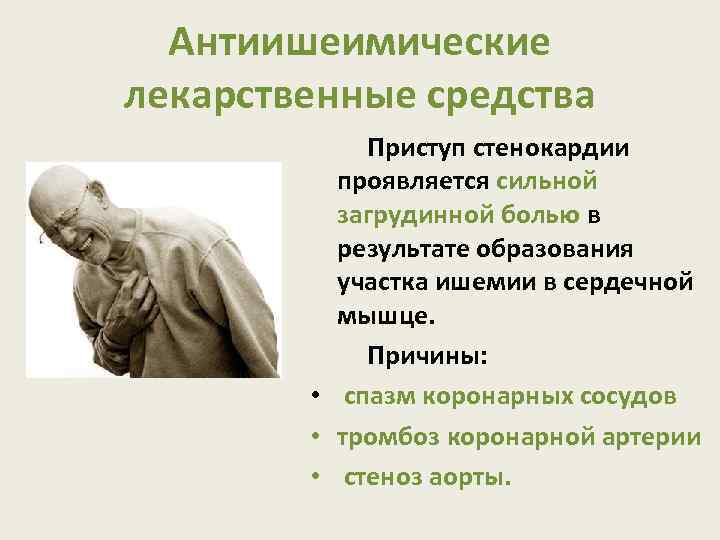 Антиишеимические лекарственные средства

Приступ стенокардии проявляется сильной загрудинной болью в результате образования участка ишемии в сердечной мышце.

Причины:

• спазм коронарных сосудов
• тромбоз коронарной артерии
• стеноз аорты.